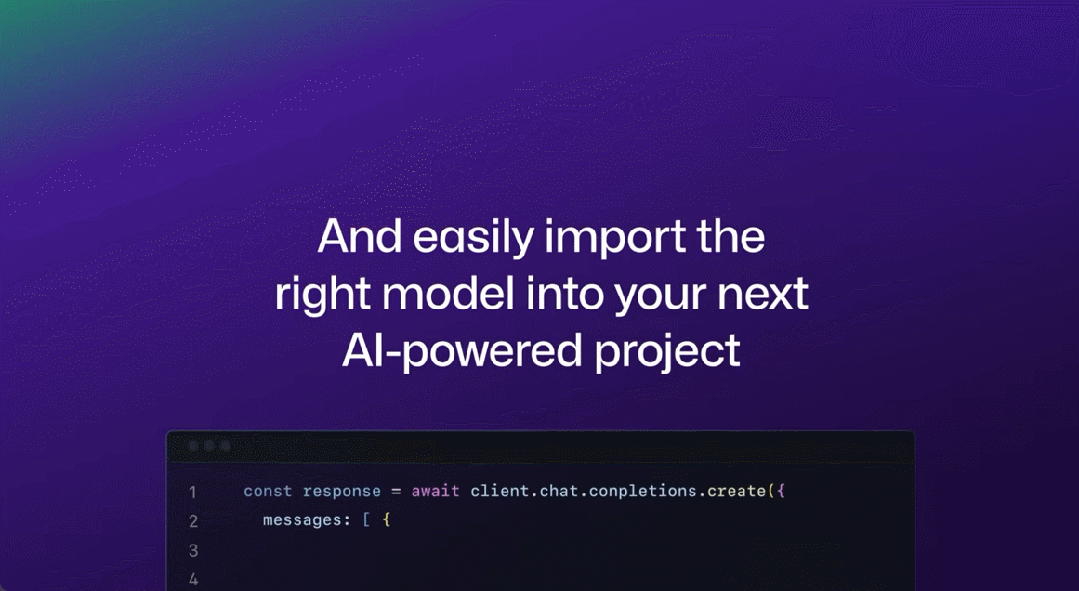 And easily import the right model into your next AI-powered project

1 const response = await client.chat.conpletions.create({
2 messages: [ {
3
4